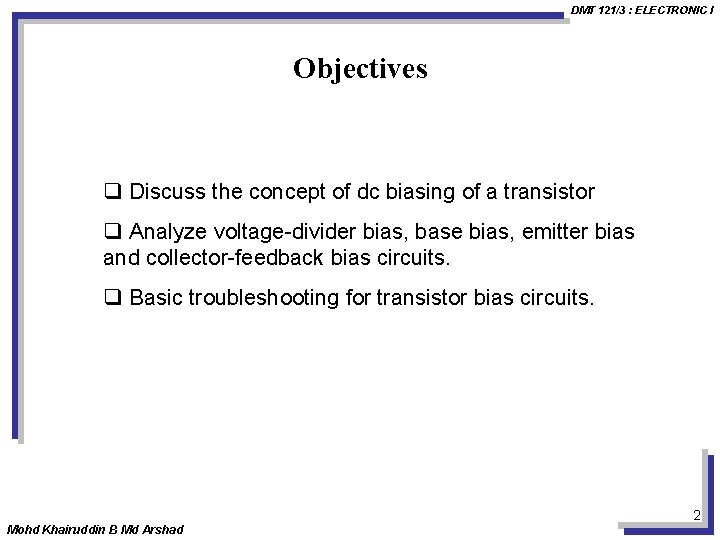 DMT 121/3 : ELECTRONIC I

Objectives

❑ Discuss the concept of dc biasing of a transistor

❑ Analyze voltage-divider bias, base bias, emitter bias and collector-feedback bias circuits.

❑ Basic troubleshooting for transistor bias circuits.

2

Mohd Khairuddin B Md Arshad